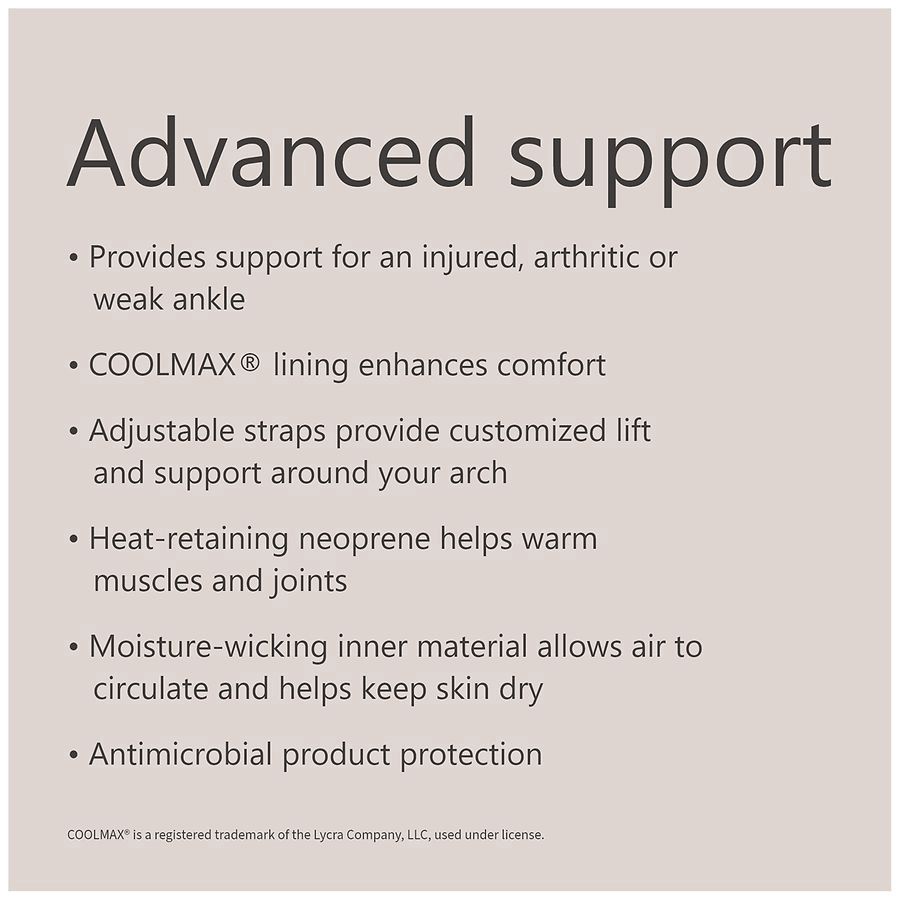 Advanced support

• Provides support for an injured, arthritic or weak ankle

• COOLMAX® lining enhances comfort

• Adjustable straps provide customized lift and support around your arch

• Heat-retaining neoprene helps warm muscles and joints

• Moisture-wicking inner material allows air to circulate and helps keep skin dry

• Antimicrobial product protection

COOLMAX® is a registered trademark of the Lycra Company, LLC, used under license.